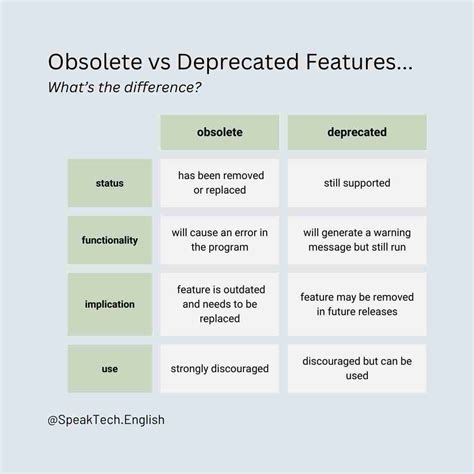 Obsolete vs Deprecated Features...

What's the difference?

| | obsolete | deprecated |
|---|---|---|
| status | has been removed or replaced | still supported |
| functionality | will cause an error in the program | will generate a warning message but still run |
| implication | feature is outdated and needs to be replaced | feature may be removed in future releases |
| use | strongly discouraged | discouraged but can be used |

@SpeakTech.English